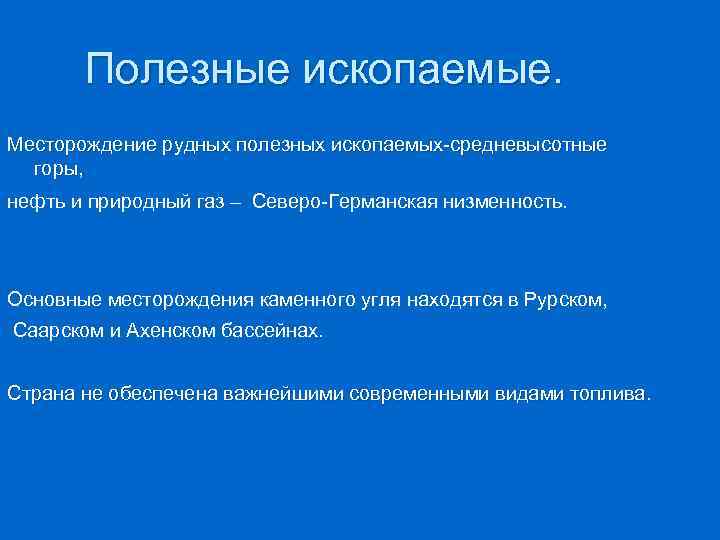 Полезные ископаемые.

Месторождение рудных полезных ископаемых-средневысотные горы,

нефть и природный газ – Северо-Германская низменность.

Основные месторождения каменного угля находятся в Рурском, Саарском и Ахенском бассейнах.

Страна не обеспечена важнейшими современными видами топлива.